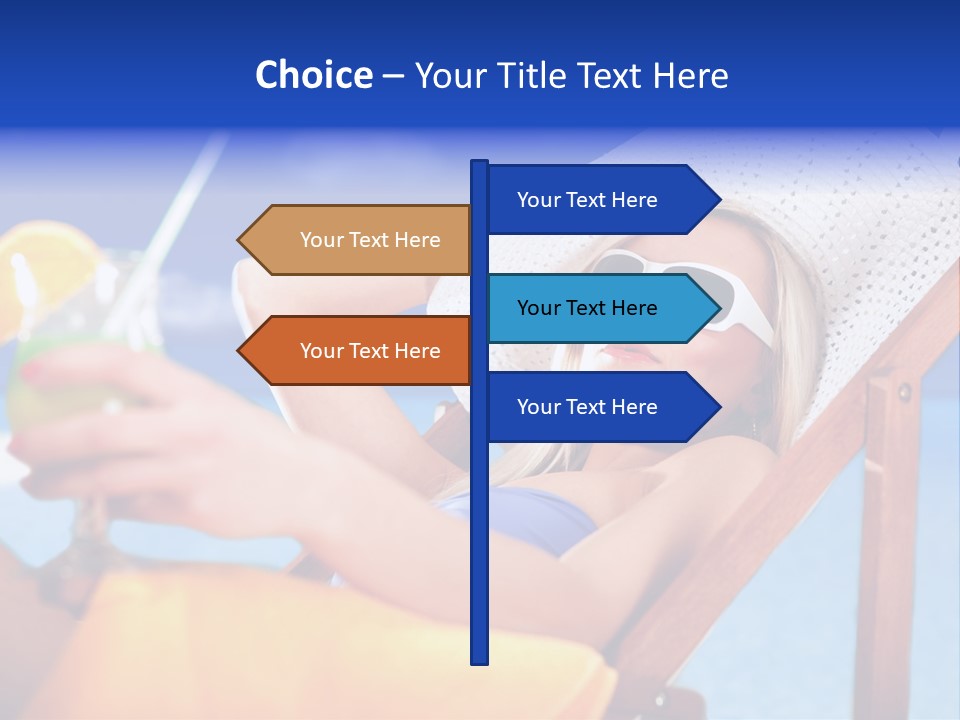 Choice – Your Title Text Here

Your Text Here

Your Text Here

Your Text Here

Your Text Here

Your Text Here